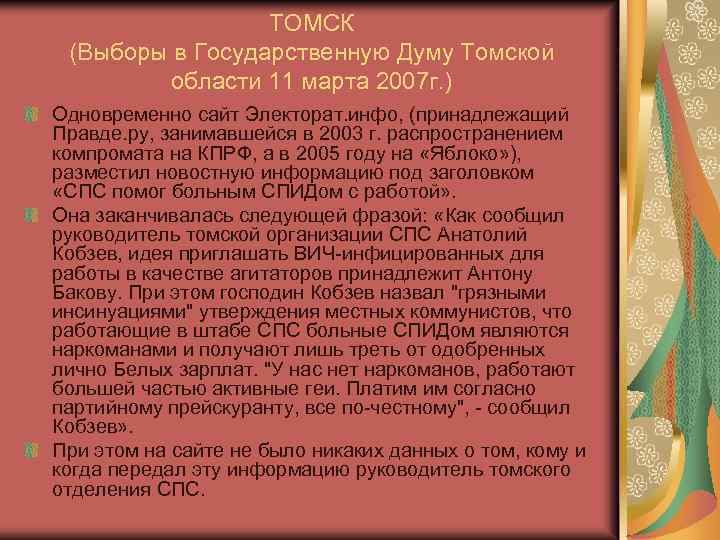 ТОМСК
(Выборы в Государственную Думу Томской области 11 марта 2007г.)

Одновременно сайт Электорат.инфо, (принадлежащий Правде.ру, занимавшейся в 2003 г. распространением компромата на КПРФ, а в 2005 году на «Яблоко»), разместил новостную информацию под заголовком «СПС помог больным СПИДом с работой».

Она заканчивалась следующей фразой: «Как сообщил руководитель томской организации СПС Анатолий Кобзев, идея приглашать ВИЧ-инфицированных для работы в качестве агитаторов принадлежит Антону Бакову. При этом господин Кобзев назвал "грязными инсинуациями" утверждения местных коммунистов, что работающие в штабе СПС больные СПИДом являются наркоманами и получают лишь треть от одобренных лично Белых зарплат. "У нас нет наркоманов, работают большей частью активные геи. Платим им согласно партийному прейскуранту, все по-честному", - сообщил Кобзев».

При этом на сайте не было никаких данных о том, кому и когда передал эту информацию руководитель томского отделения СПС.